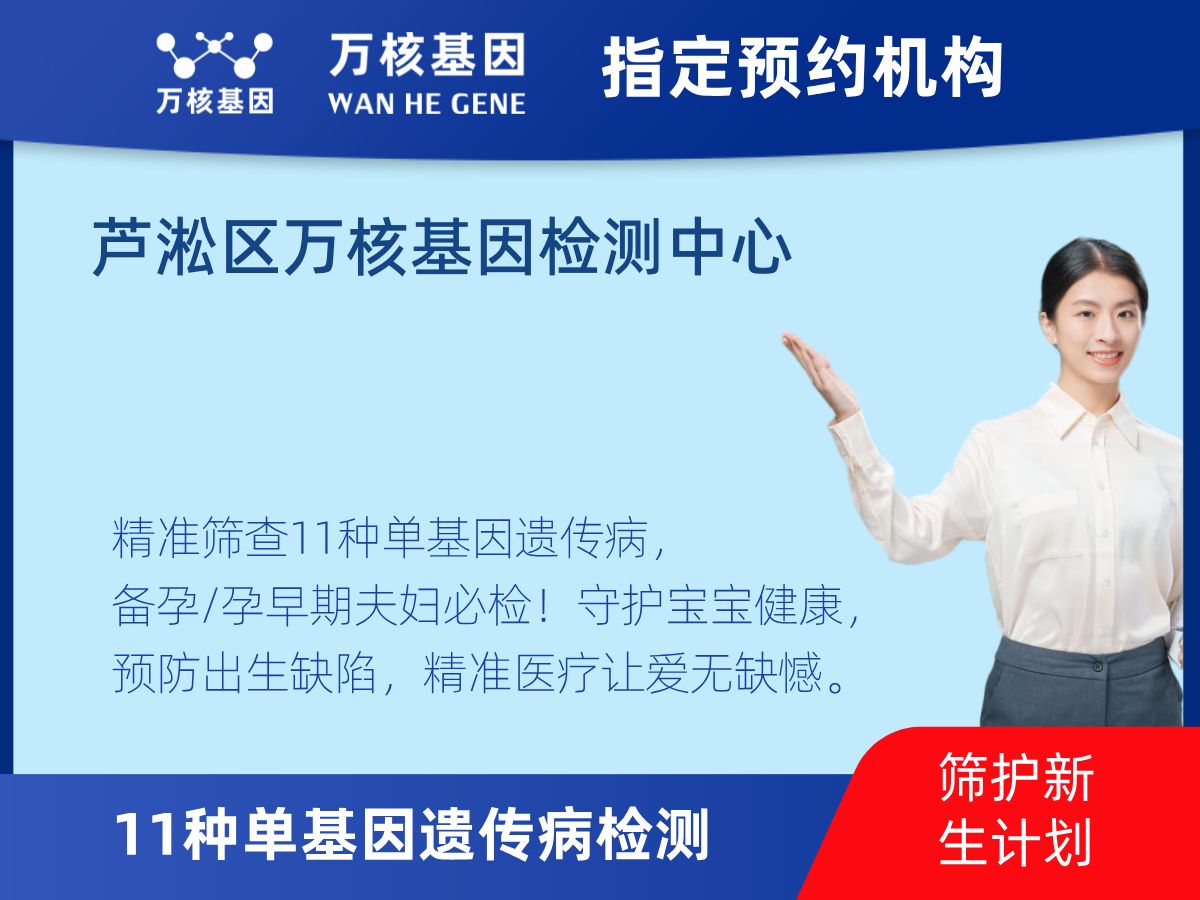 万核基因

万核基因
WAN HE GENE

指定预约机构

芦淞区万核基因检测中心

精准筛查11种单基因遗传病，
备孕/孕早期夫妇必检！守护宝宝健康，
预防出生缺陷，精准医疗让爱无缺憾。

11种单基因遗传病检测

筛护新生计划